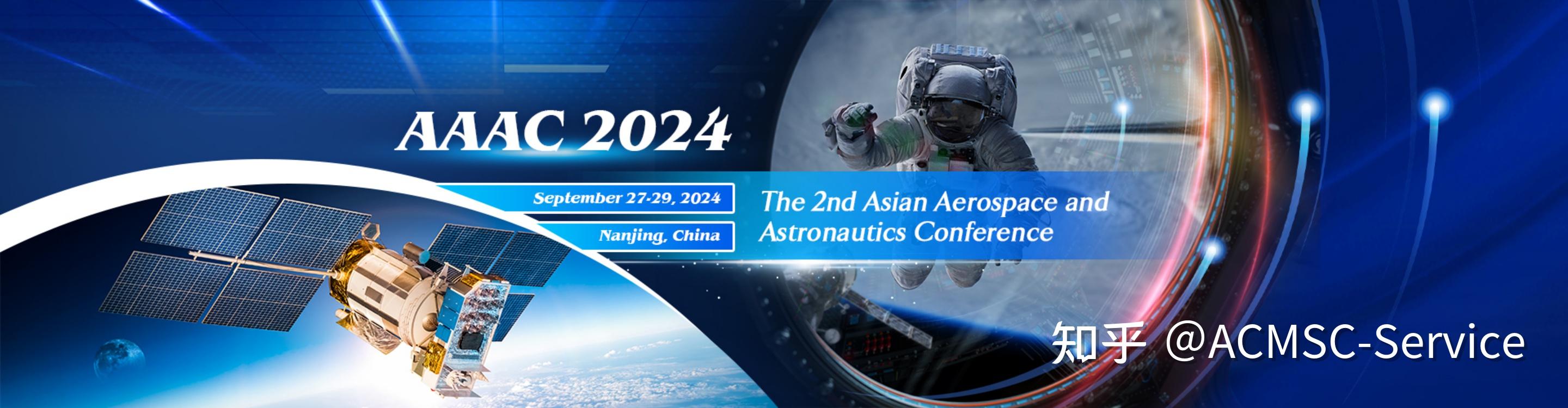 AAAC 2024

September 27-29, 2024

Nanjing, China

The 2nd Asian Aerospace and Astronautics Conference

知乎 @ACMSC-Service